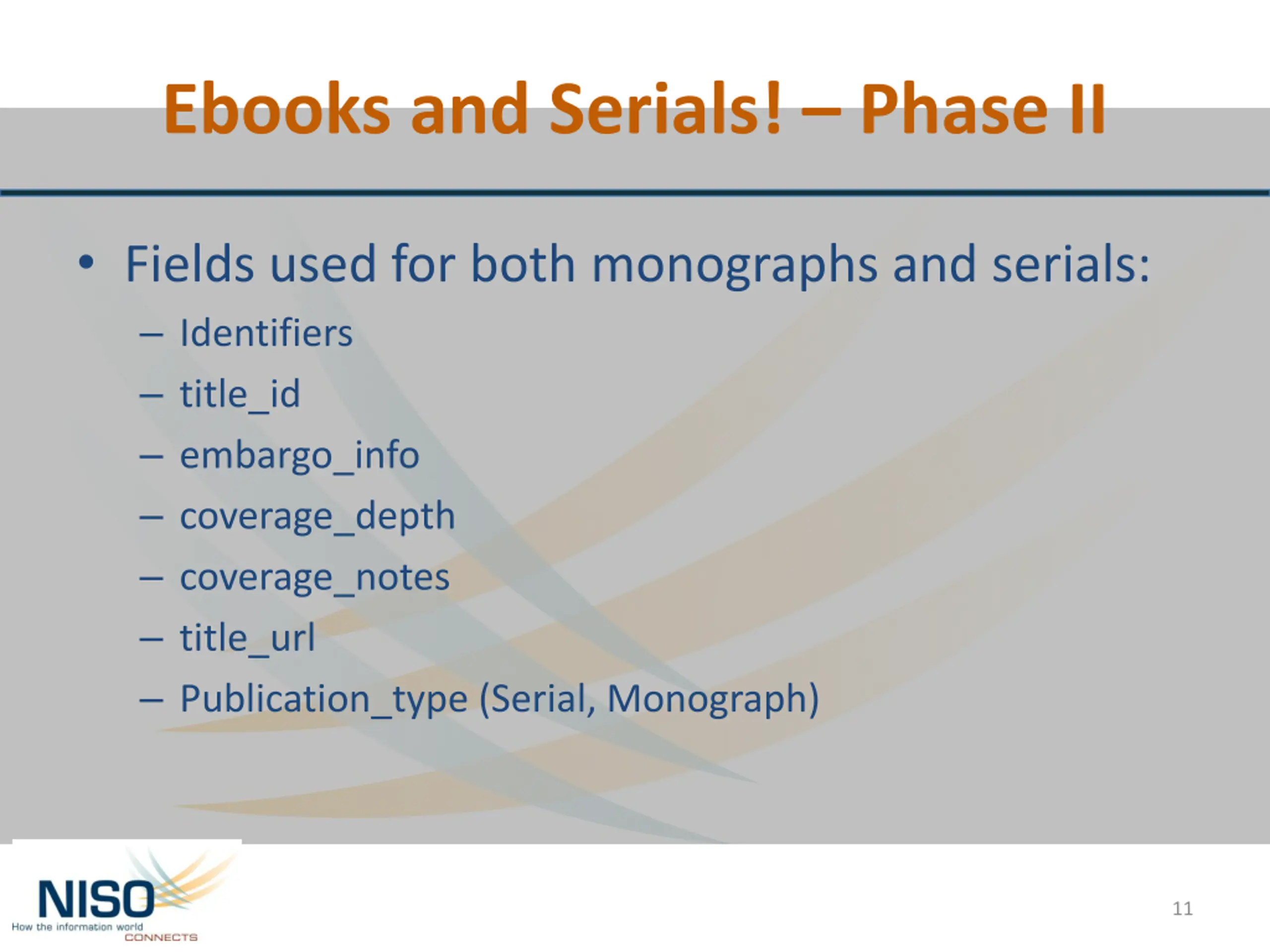 Ebooks and Serials! – Phase II

• Fields used for both monographs and serials:
– Identifiers
– title_id
– embargo_info
– coverage_depth
– coverage_notes
– title_url
– Publication_type (Serial, Monograph)

NISO
How the information world CONNECTS

11